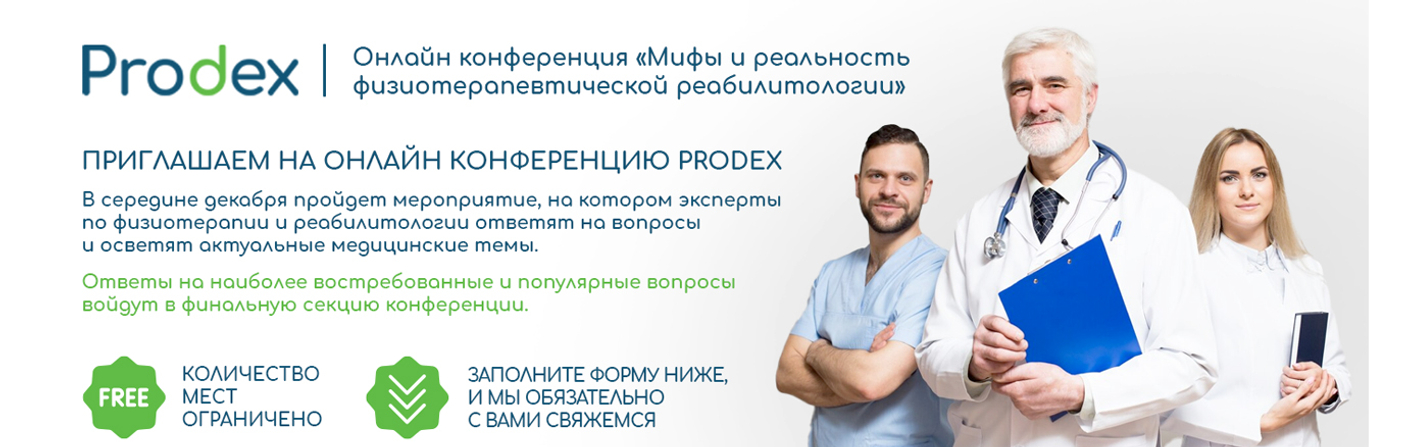 Prodex | Онлайн конференция «Мифы и реальность физиотерапевтической реабилитологии»

ПРИГЛАШАЕМ НА ОНЛАЙН КОНФЕРЕНЦИЮ PRODEX

В середине декабря пройдет мероприятие, на котором эксперты по физиотерапии и реабилитологии ответят на вопросы и осветят актуальные медицинские темы.

Ответы на наиболее востребованные и популярные вопросы войдут в финальную секцию конференции.

FREE

КОЛИЧЕСТВО МЕСТ ОГРАНИЧЕНО

ЗАПОЛНИТЕ ФОРМУ НИЖЕ, И МЫ ОБЯЗАТЕЛЬНО С ВАМИ СВЯЖЕМСЯ